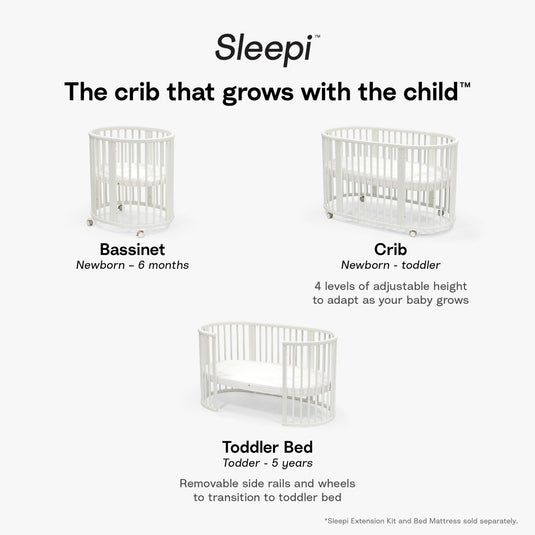 Sleepi™

The crib that grows with the child™

Bassinet
Newborn – 6 months

Crib
Newborn - toddler

4 levels of adjustable height to adapt as your baby grows

Toddler Bed
Todder - 5 years

Removable side rails and wheels to transition to toddler bed

*Sleepi Extension Kit and Bed Mattress sold separately.